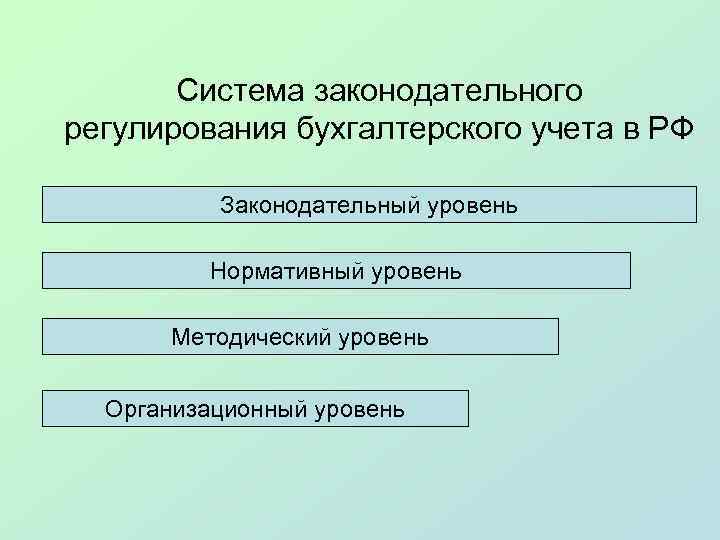 Система законодательного регулирования бухгалтерского учета в РФ

Законодательный уровень

Нормативный уровень

Методический уровень

Организационный уровень